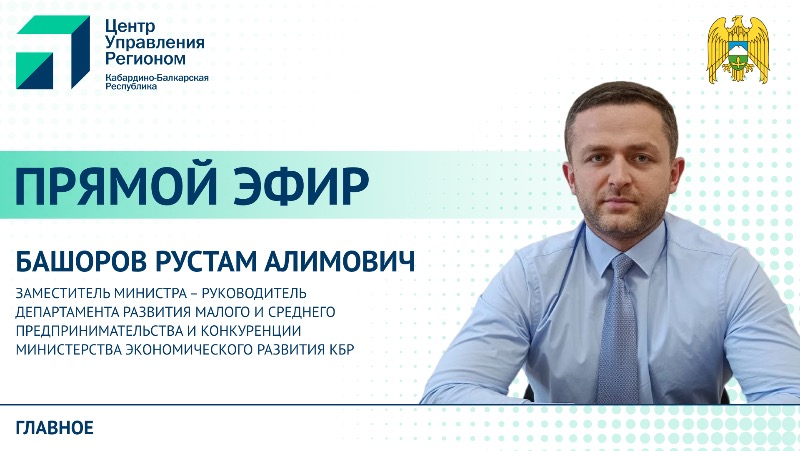 Центр Управления Регионом
Кабардино-Балкарская Республика

ПРЯМОЙ ЭФИР

БАШОРОВ РУСТАМ АЛИМОВИЧ

ЗАМЕСТИТЕЛЬ МИНИСТРА – РУКОВОДИТЕЛЬ ДЕПАРТАМЕНТА РАЗВИТИЯ МАЛОГО И СРЕДНЕГО ПРЕДПРИНИМАТЕЛЬСТВА И КОНКУРЕНЦИИ МИНИСТЕРСТВА ЭКОНОМИЧЕСКОГО РАЗВИТИЯ КБР

ГЛАВНОЕ